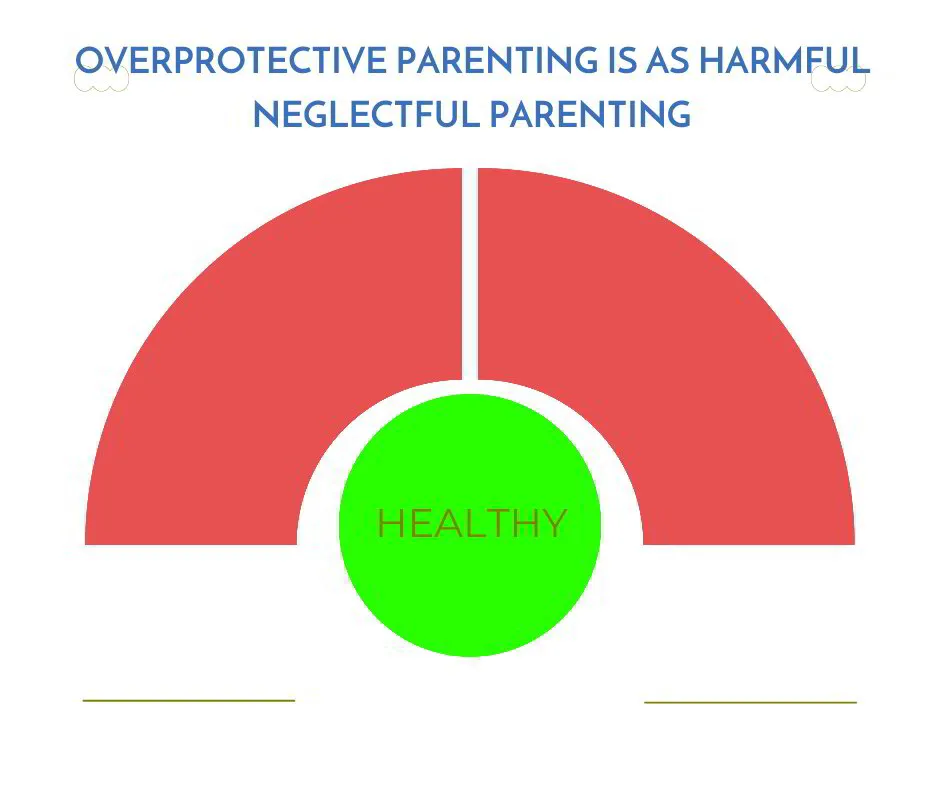 OVERPROTECTIVE PARENTING IS AS HARMFUL NEGLECTFUL PARENTING

HEALTHY